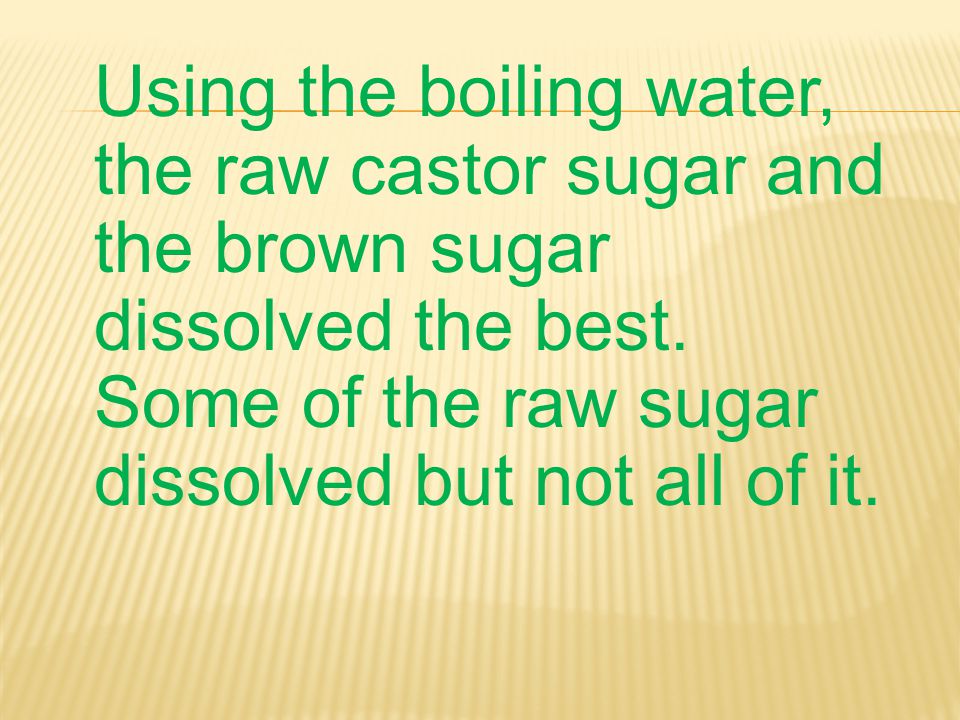 Using the boiling water, the raw castor sugar and the brown sugar dissolved the best.
Some of the raw sugar dissolved but not all of it.